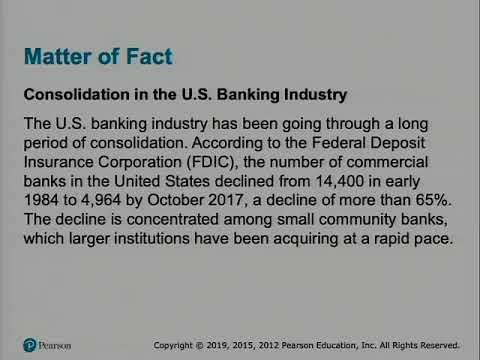 Matter of Fact

Consolidation in the U.S. Banking Industry

The U.S. banking industry has been going through a long period of consolidation. According to the Federal Deposit Insurance Corporation (FDIC), the number of commercial banks in the United States declined from 14,400 in early 1984 to 4,964 by October 2017, a decline of more than 65%. The decline is concentrated among small community banks, which larger institutions have been acquiring at a rapid pace.

Pearson

Copyright © 2019, 2015, 2012 Pearson Education, Inc. All Rights Reserved.